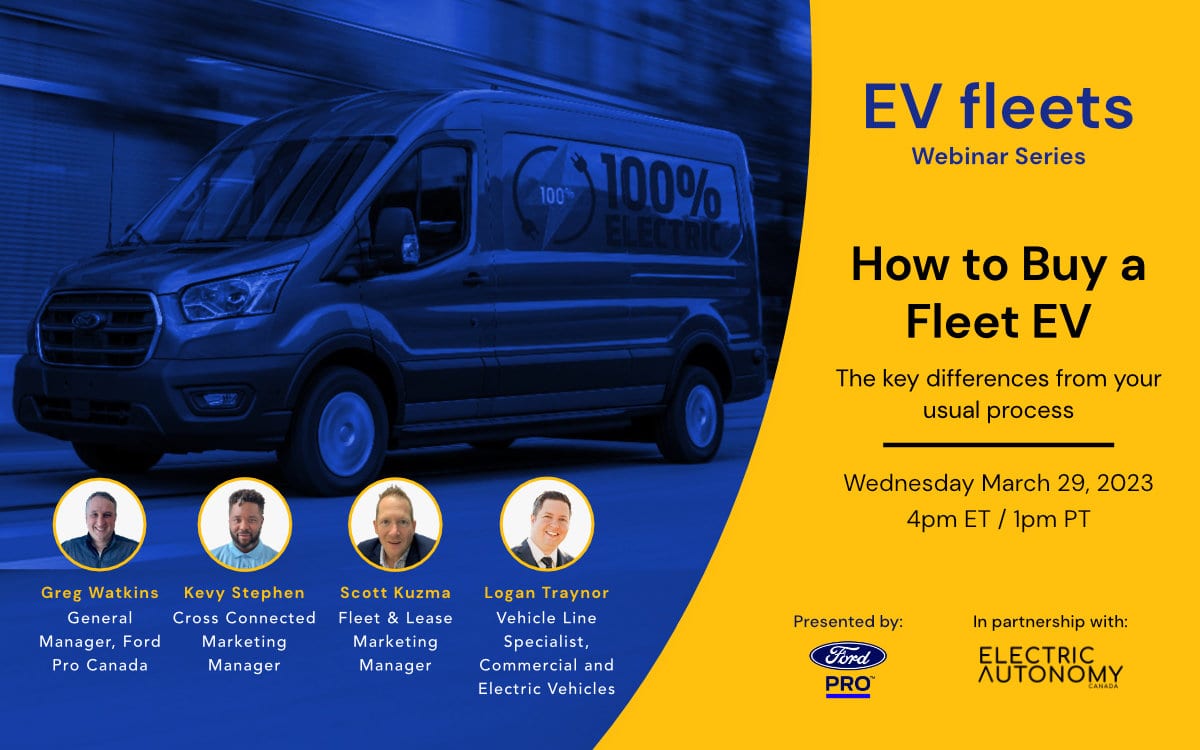 100%
100%
ELECTRIC

Greg Watkins
General Manager, Ford Pro Canada

Kevy Stephen
Cross Connected Marketing Manager

Scott Kuzma
Fleet & Lease Marketing Manager

Logan Traynor
Vehicle Line Specialist, Commercial and Electric Vehicles

EV fleets
Webinar Series

How to Buy a Fleet EV

The key differences from your usual process

Wednesday March 29, 2023
4pm ET / 1pm PT

Presented by:
Ford
PRO

In partnership with:
ELECTRIC AUTONOMY
CANADA